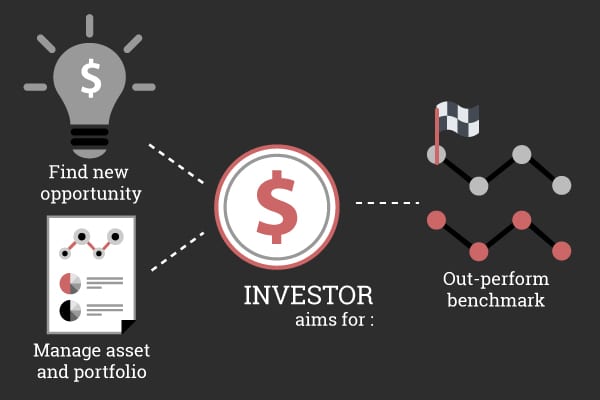 $

Find new opportunity

Manage asset and portfolio

$

INVESTOR
aims for :

Out-perform benchmark